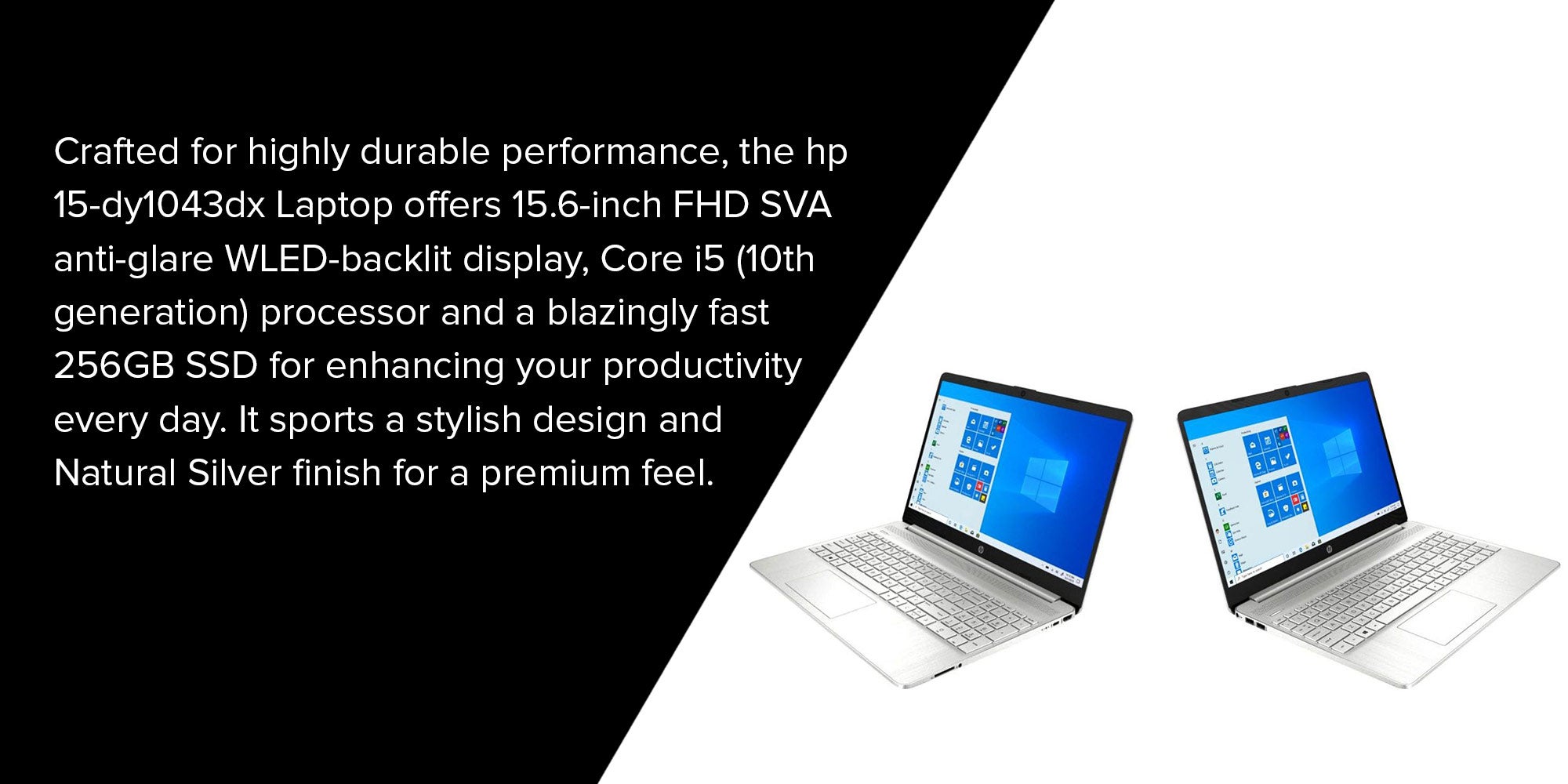 Crafted for highly durable performance, the hp 15-dy1043dx Laptop offers 15.6-inch FHD SVA anti-glare WLED-backlit display, Core i5 (10th generation) processor and a blazingly fast 256GB SSD for enhancing your productivity every day. It sports a stylish design and Natural Silver finish for a premium feel.